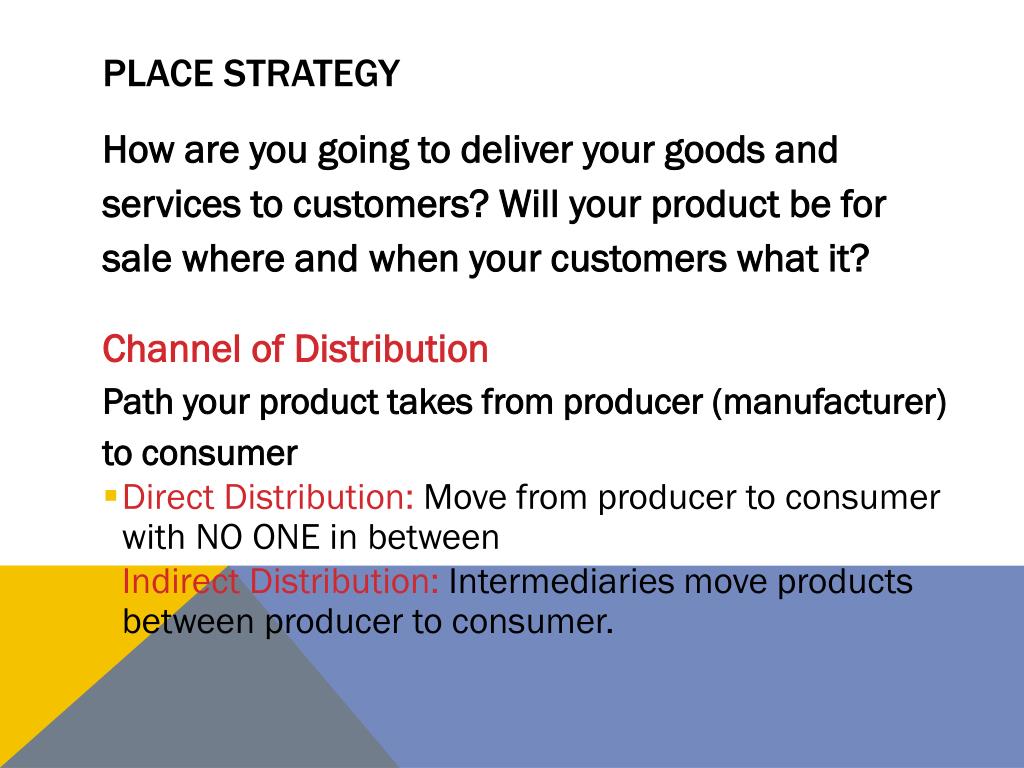 PLACE STRATEGY

How are you going to deliver your goods and services to customers? Will your product be for sale where and when your customers what it?

Channel of Distribution
Path your product takes from producer (manufacturer) to consumer

Direct Distribution: Move from producer to consumer with NO ONE in between
Indirect Distribution: Intermediaries move products between producer to consumer.